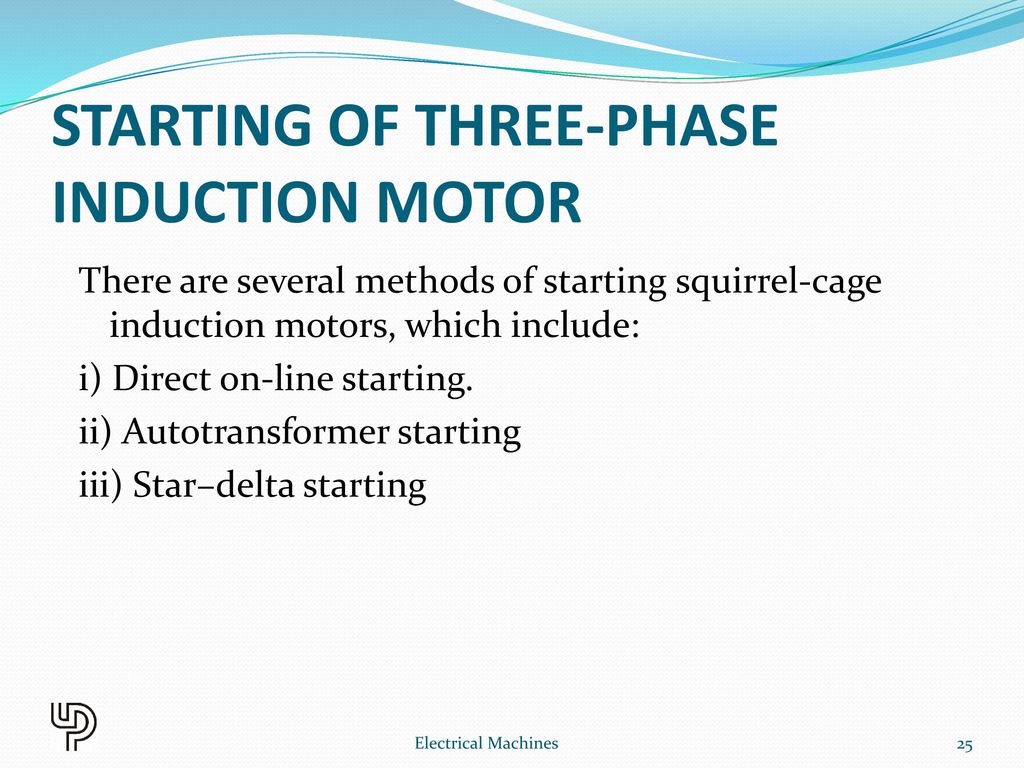 STARTING OF THREE-PHASE INDUCTION MOTOR

There are several methods of starting squirrel-cage induction motors, which include:

i) Direct on-line starting.

ii) Autotransformer starting

iii) Star–delta starting

Electrical Machines

25